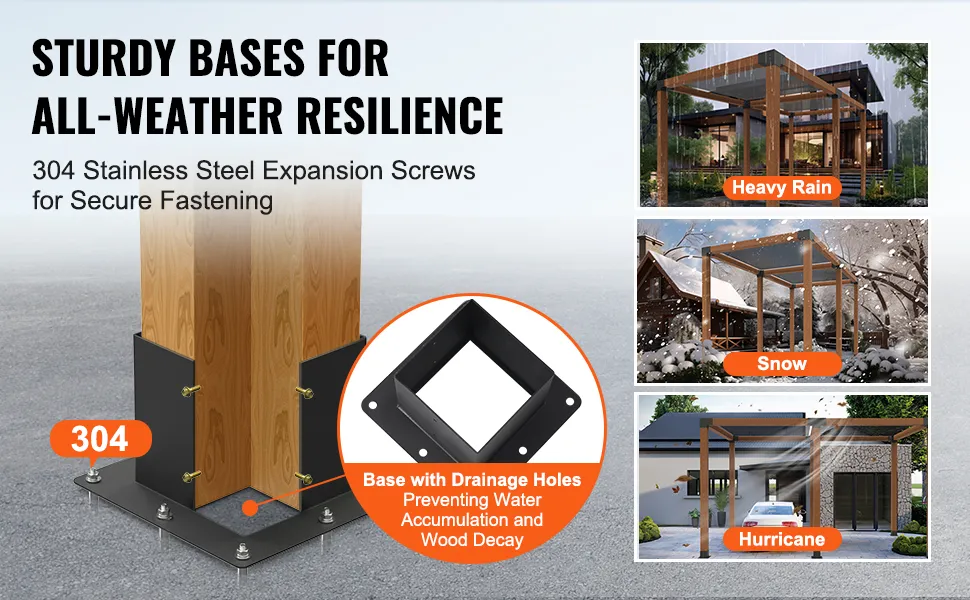 STURDY BASES FOR ALL-WEATHER RESILIENCE

304 Stainless Steel Expansion Screws for Secure Fastening

304

Base with Drainage Holes
Preventing Water Accumulation and Wood Decay

Heavy Rain

Snow

Hurricane